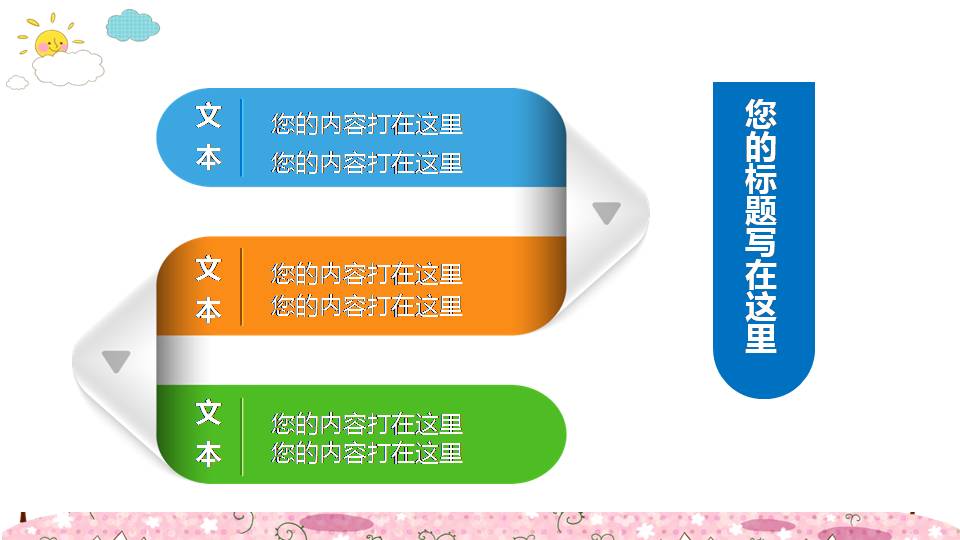 文本

您的内容打在这里
您的内容打在这里

文本

您的内容打在这里
您的内容打在这里

文本

您的内容打在这里
您的内容打在这里

您的标题写在这里